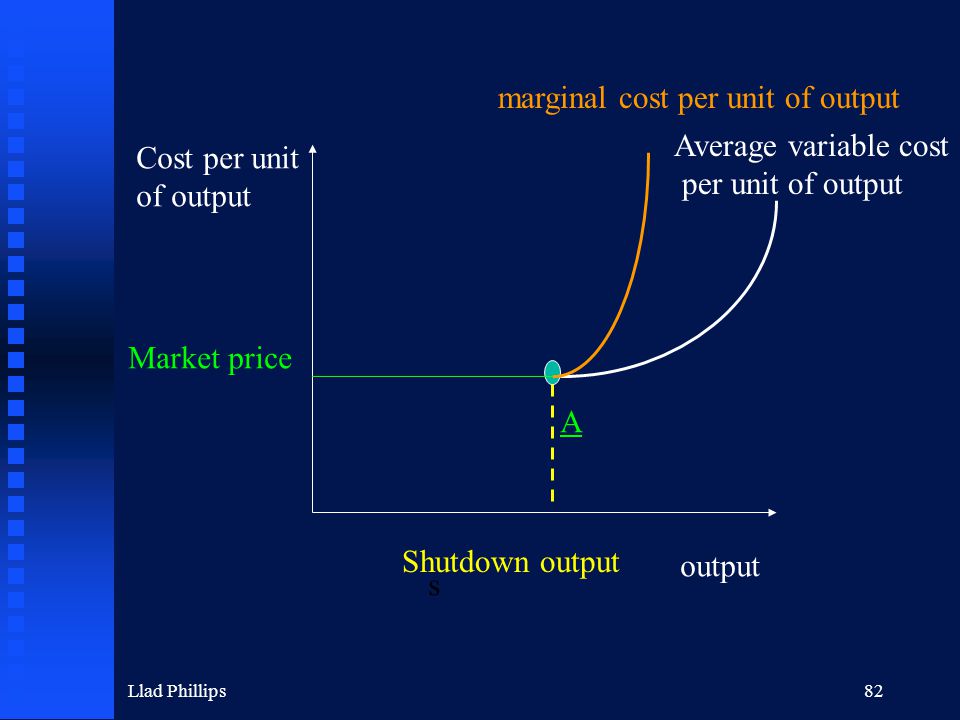 marginal cost per unit of output

Cost per unit of output

Average variable cost per unit of output

Market price

A

Shutdown output

s

output

Llad Phillips

82